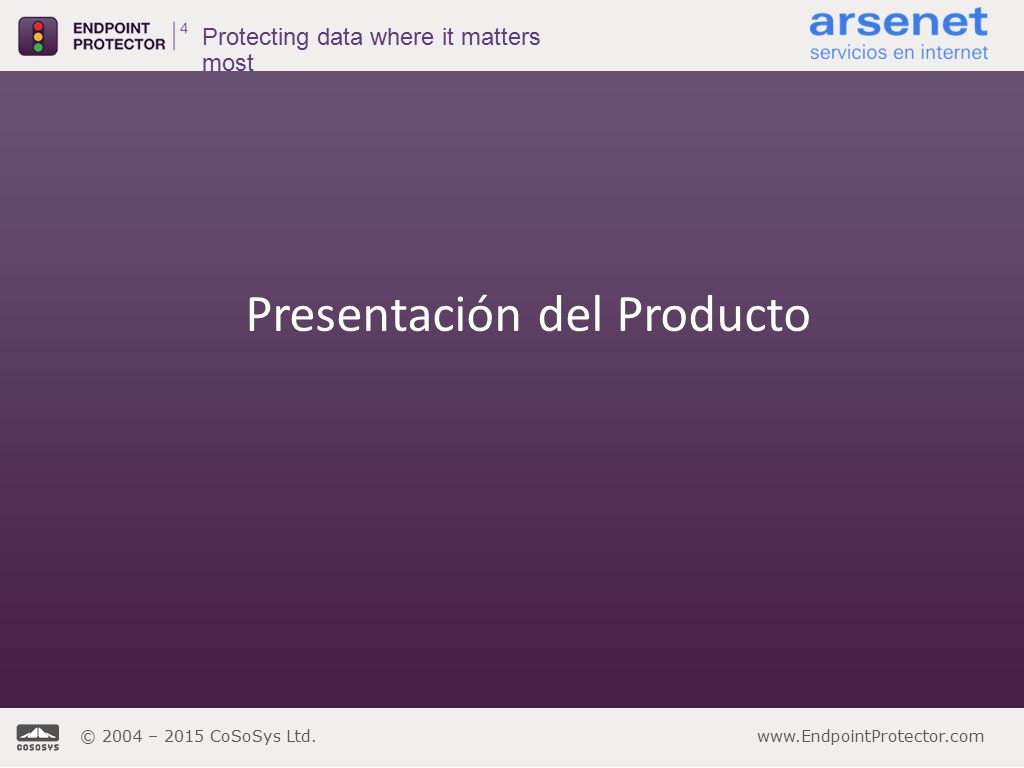 ENDPOINT PROTECTOR 4

Protecting data where it matters most

arsenet
servicios en internet

Presentación del Producto

COSOSYS

© 2004 – 2015 CoSoSys Ltd.

www.EndpointProtector.com